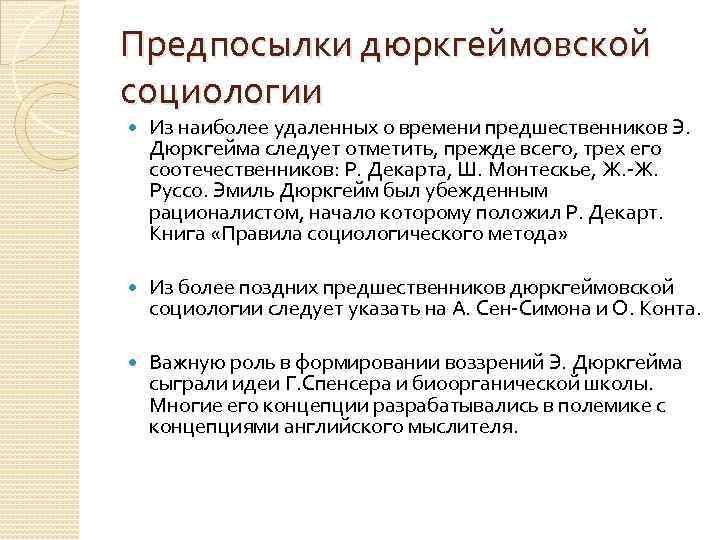 Предпосылки дюркгеймовской социологии

Из наиболее удаленных о времени предшественников Э. Дюркгейма следует отметить, прежде всего, трех его соотечественников: Р. Декарта, Ш. Монтескье, Ж.-Ж. Руссо. Эмиль Дюркгейм был убежденным рационалистом, начало которому положил Р. Декарт. Книга «Правила социологического метода»

Из более поздних предшественников дюркгеймовской социологии следует указать на А. Сен-Симона и О. Конта.

Важную роль в формировании воззрений Э. Дюркгейма сыграли идеи Г.Спенсера и биоорганической школы. Многие его концепции разрабатывались в полемике с концепциями английского мыслителя.